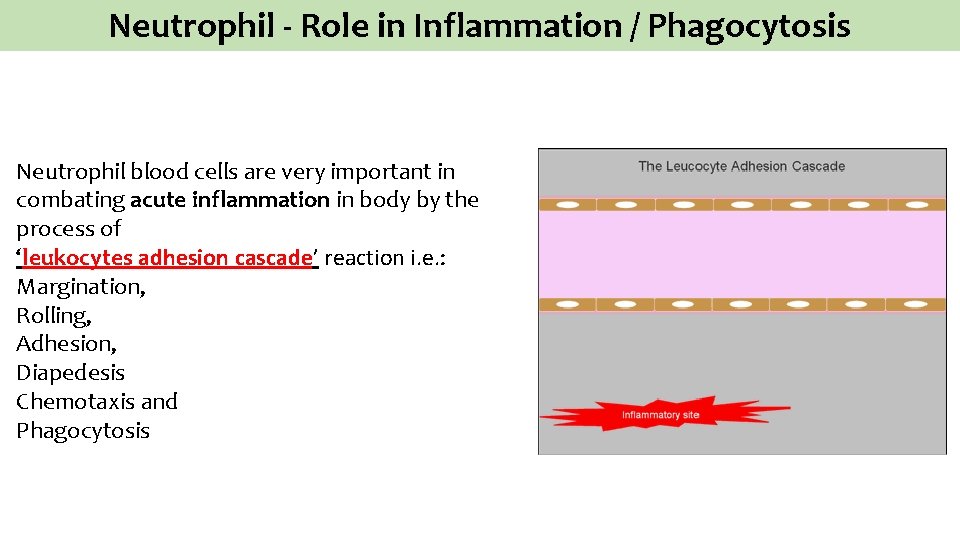 Neutrophil - Role in Inflammation / Phagocytosis

Neutrophil blood cells are very important in combating acute inflammation in body by the process of
'leukocytes adhesion cascade' reaction i.e.:
Margination,
Rolling,
Adhesion,
Diapedesis
Chemotaxis and
Phagocytosis

The Leucocyte Adhesion Cascade

Inflammatory site